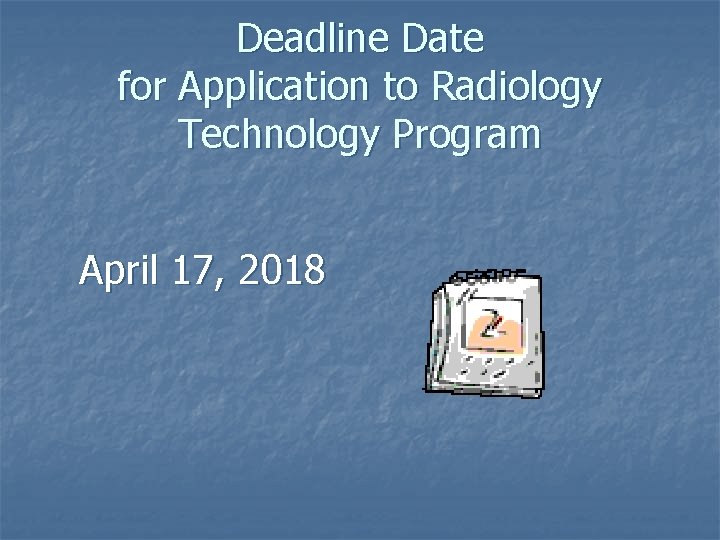 Deadline Date
for Application to Radiology Technology Program

April 17, 2018

2